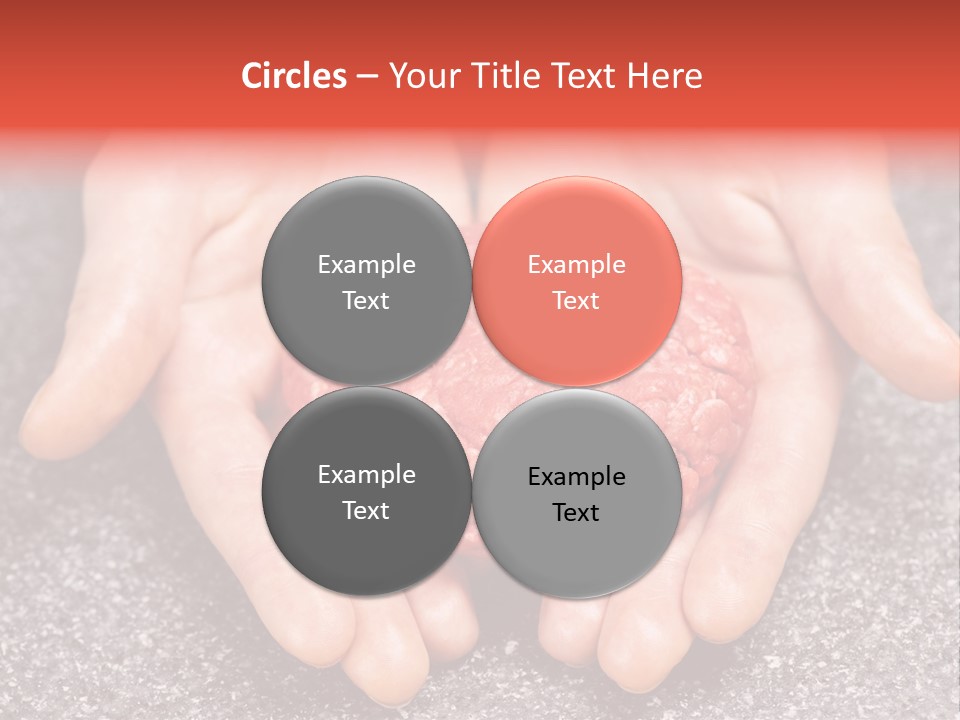 Circles – Your Title Text Here

Example Text

Example Text

Example Text

Example Text